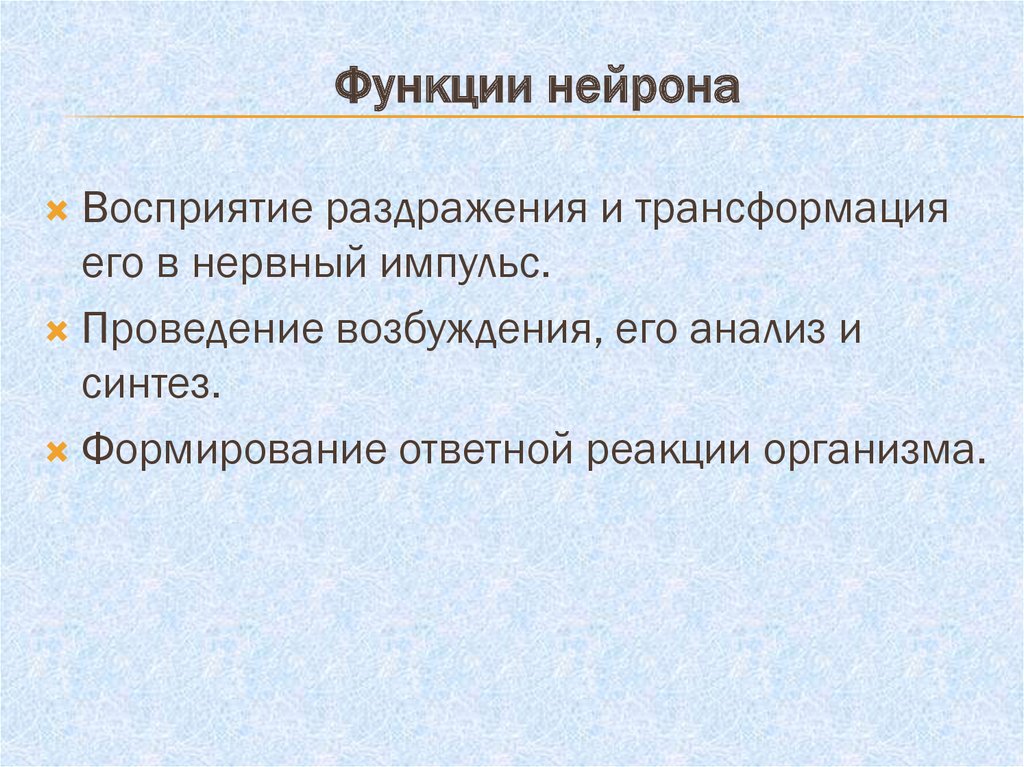 Функции нейрона

Восприятие раздражения и трансформация его в нервный импульс.

Проведение возбуждения, его анализ и синтез.

Формирование ответной реакции организма.